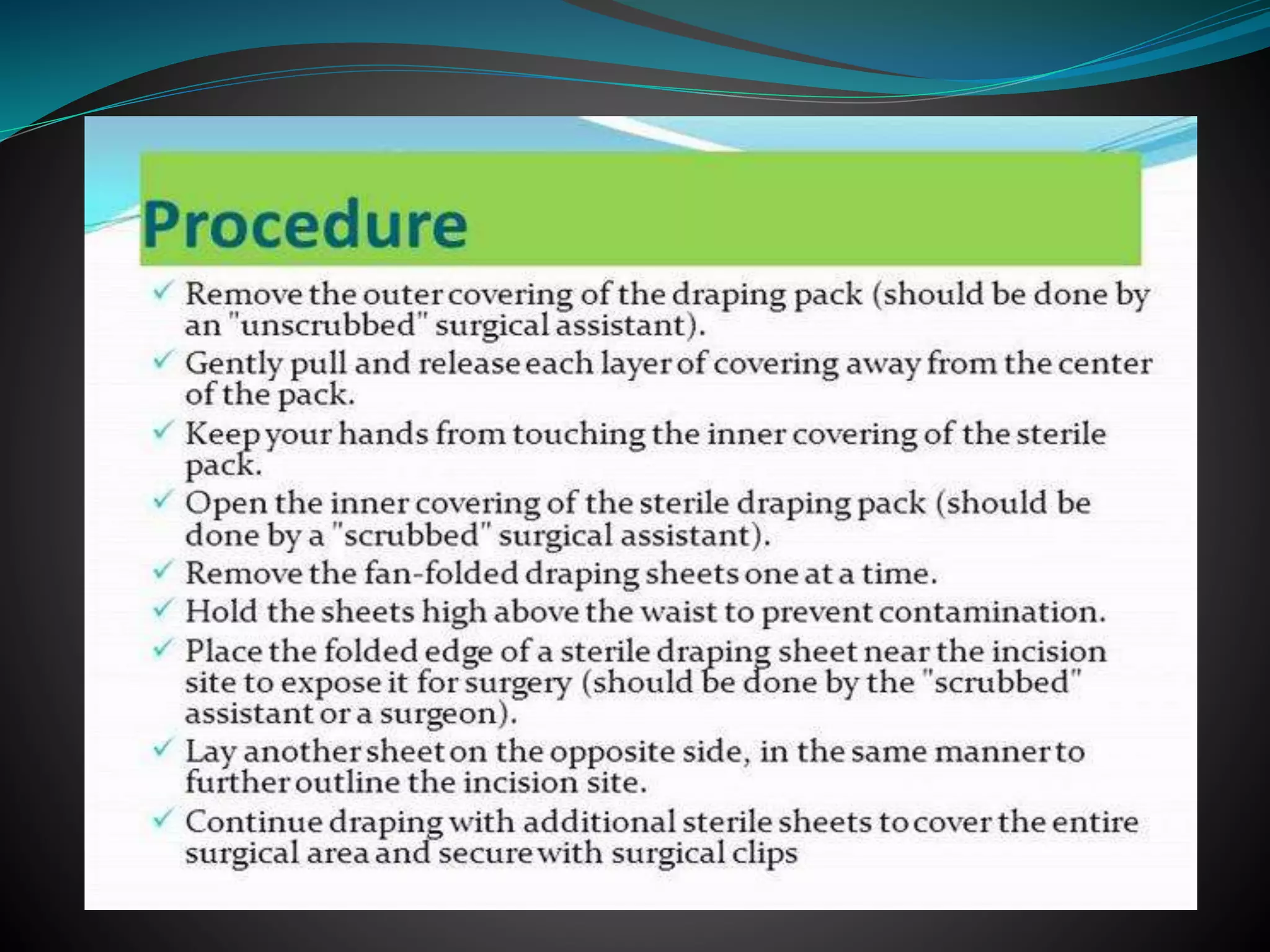 Procedure

✓ Remove the outer covering of the draping pack (should be done by an "unscrubbed" surgical assistant).

✓ Gently pull and release each layer of covering away from the center of the pack.

✓ Keep your hands from touching the inner covering of the sterile pack.

✓ Open the inner covering of the sterile draping pack (should be done by a "scrubbed" surgical assistant).

✓ Remove the fan-folded draping sheets one at a time.

✓ Hold the sheets high above the waist to prevent contamination.

✓ Place the folded edge of a sterile draping sheet near the incision site to expose it for surgery (should be done by the "scrubbed" assistant or a surgeon).

✓ Lay another sheet on the opposite side, in the same manner to further outline the incision site.

✓ Continue draping with additional sterile sheets to cover the entire surgical area and secure with surgical clips